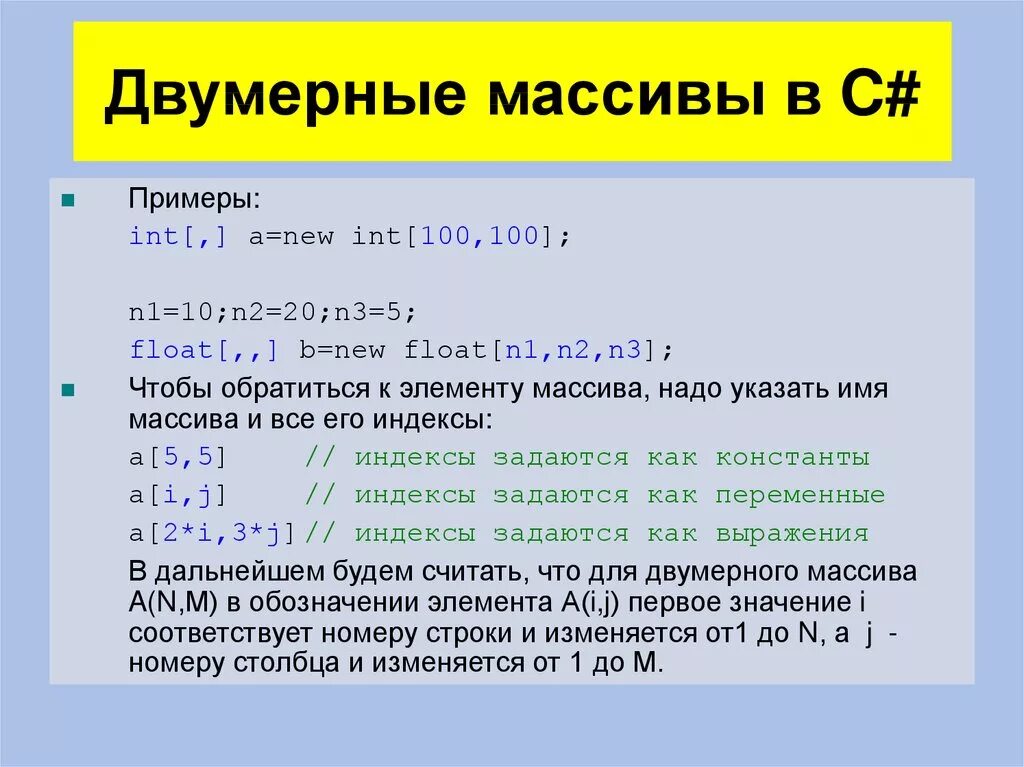 Двумерные массивы в C#

Примеры:
int[,] a=new int[100,100];

n1=10;n2=20;n3=5;
float[,,] b=new float[n1,n2,n3];

Чтобы обратиться к элементу массива, надо указать имя массива и все его индексы:
a[5,5]    // индексы задаются как константы
a[i,j]    // индексы задаются как переменные
a[2*i,3*j]// индексы задаются как выражения
В дальнейшем будем считать, что для двумерного массива A(N,M) в обозначении элемента A(i,j) первое значение i соответствует номеру строки и изменяется от1 до N, а j - номеру столбца и изменяется от 1 до M.